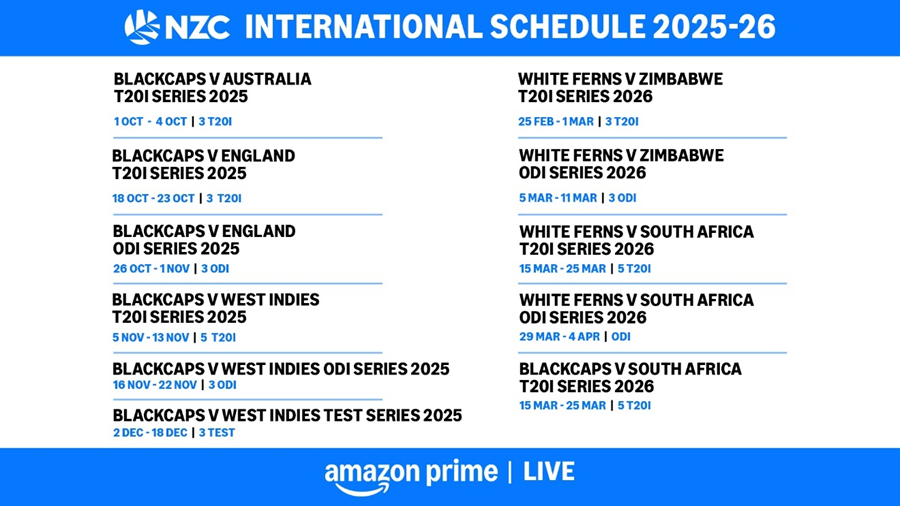 NZC INTERNATIONAL SCHEDULE 2025-26

BLACKCAPS V AUSTRALIA T20I SERIES 2025
1 OCT - 4 OCT | 3 T20I

BLACKCAPS V ENGLAND T20I SERIES 2025
18 OCT - 23 OCT | 3 T20I

BLACKCAPS V ENGLAND ODI SERIES 2025
26 OCT - 1 NOV | 3 ODI

BLACKCAPS V WEST INDIES T20I SERIES 2025
5 NOV - 13 NOV | 5 T20I

BLACKCAPS V WEST INDIES ODI SERIES 2025
16 NOV - 22 NOV | 3 ODI

BLACKCAPS V WEST INDIES TEST SERIES 2025
2 DEC - 18 DEC | 3 TEST

WHITE FERNS V ZIMBABWE T20I SERIES 2026
25 FEB - 1 MAR | 3 T20I

WHITE FERNS V ZIMBABWE ODI SERIES 2026
5 MAR - 11 MAR | 3 ODI

WHITE FERNS V SOUTH AFRICA T20I SERIES 2026
15 MAR - 25 MAR | 5 T20I

WHITE FERNS V SOUTH AFRICA ODI SERIES 2026
29 MAR - 4 APR | ODI

BLACKCAPS V SOUTH AFRICA T20I SERIES 2026
15 MAR - 25 MAR | 5 T20I

amazon prime | LIVE